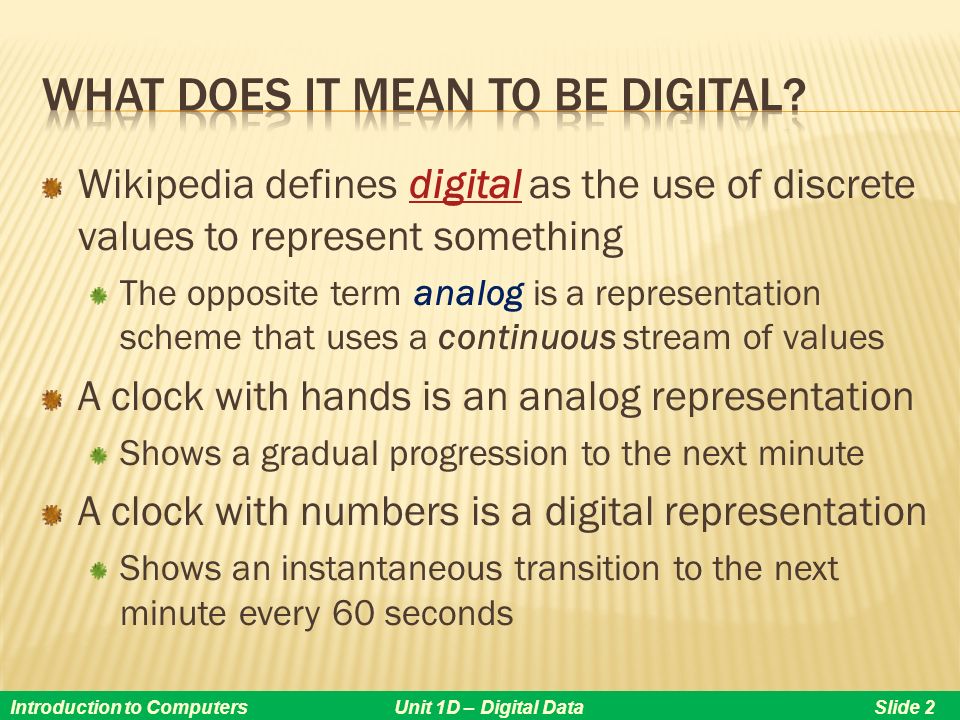 WHAT DOES IT MEAN TO BE DIGITAL?

Wikipedia defines digital as the use of discrete values to represent something

The opposite term analog is a representation scheme that uses a continuous stream of values

A clock with hands is an analog representation

Shows a gradual progression to the next minute

A clock with numbers is a digital representation

Shows an instantaneous transition to the next minute every 60 seconds

Introduction to Computers Unit 1D – Digital Data Slide 2